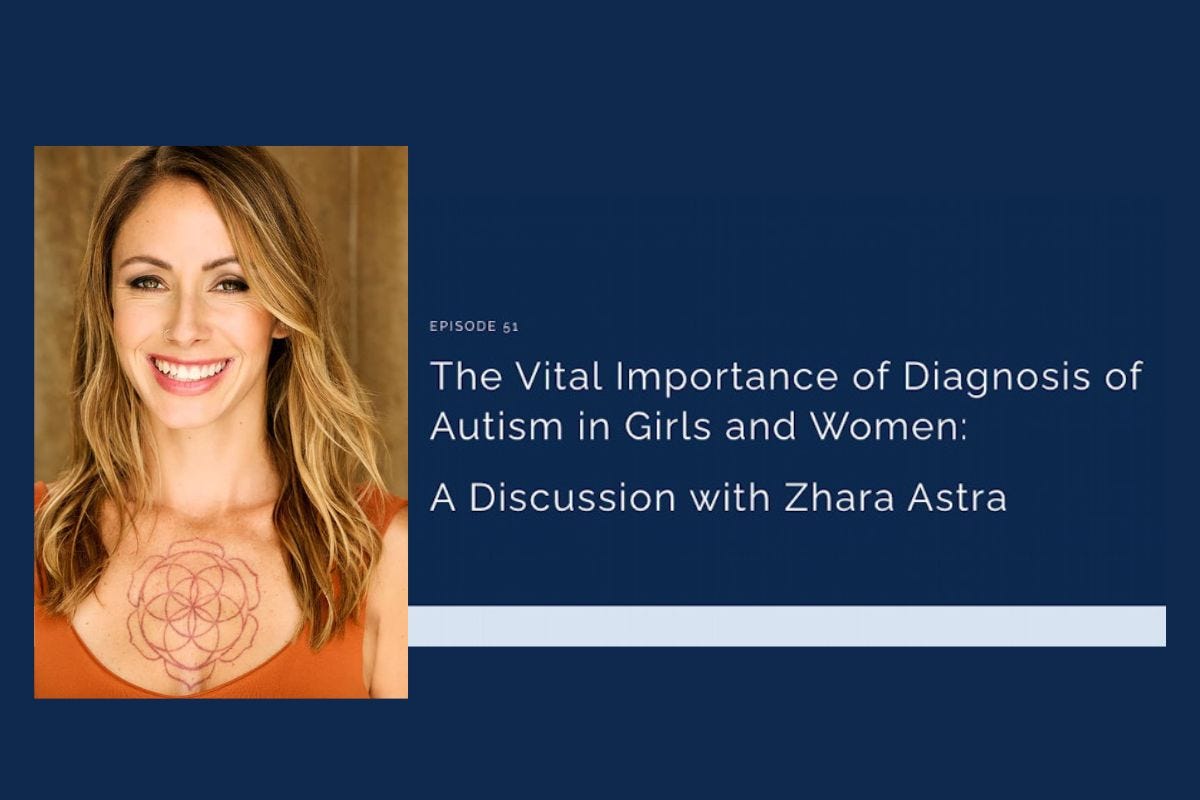 EPISODE 51

The Vital Importance of Diagnosis of Autism in Girls and Women:

A Discussion with Zhara Astra